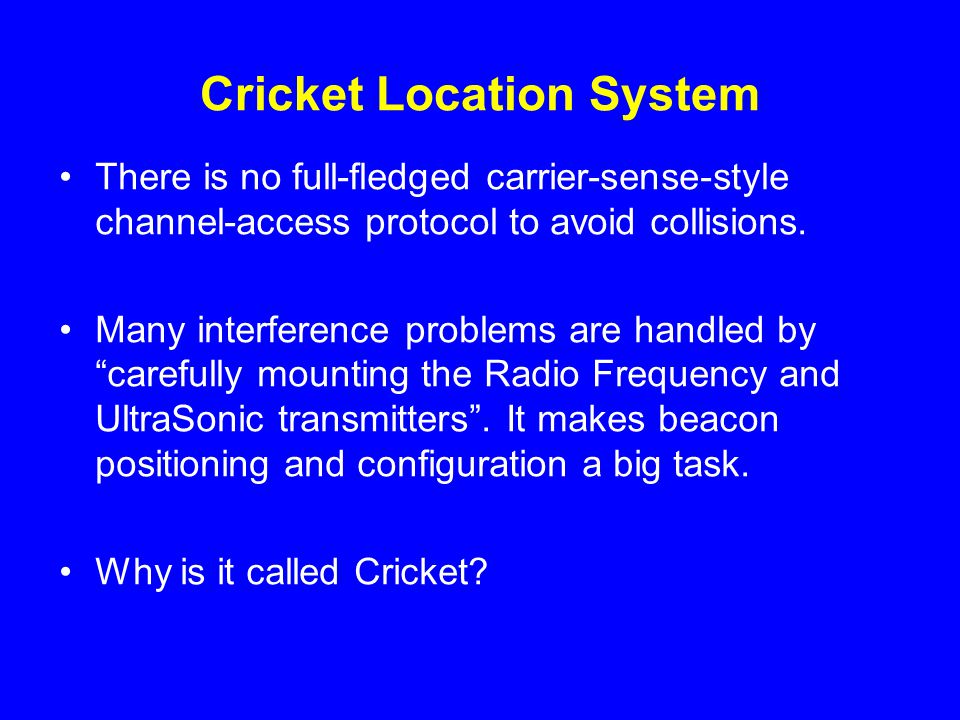 Cricket Location System

• There is no full-fledged carrier-sense-style channel-access protocol to avoid collisions.

• Many interference problems are handled by “carefully mounting the Radio Frequency and UltraSonic transmitters”. It makes beacon positioning and configuration a big task.

• Why is it called Cricket?